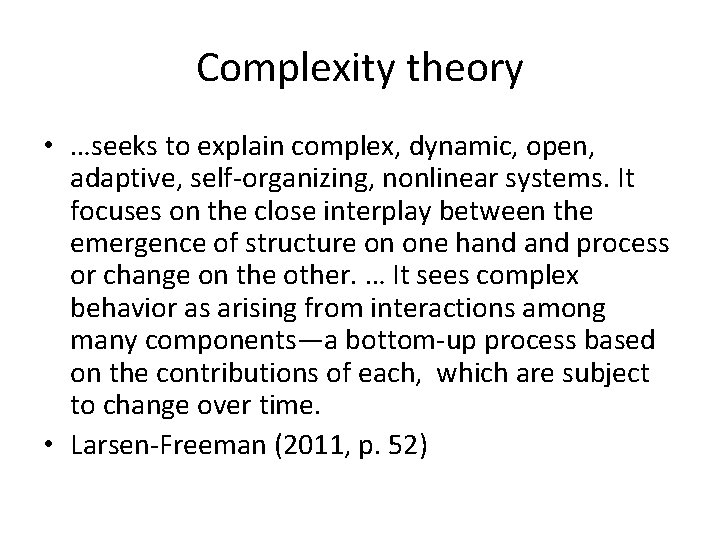 Complexity theory

• …seeks to explain complex, dynamic, open, adaptive, self-organizing, nonlinear systems. It focuses on the close interplay between the emergence of structure on one hand and process or change on the other. … It sees complex behavior as arising from interactions among many components—a bottom-up process based on the contributions of each, which are subject to change over time.
• Larsen-Freeman (2011, p. 52)